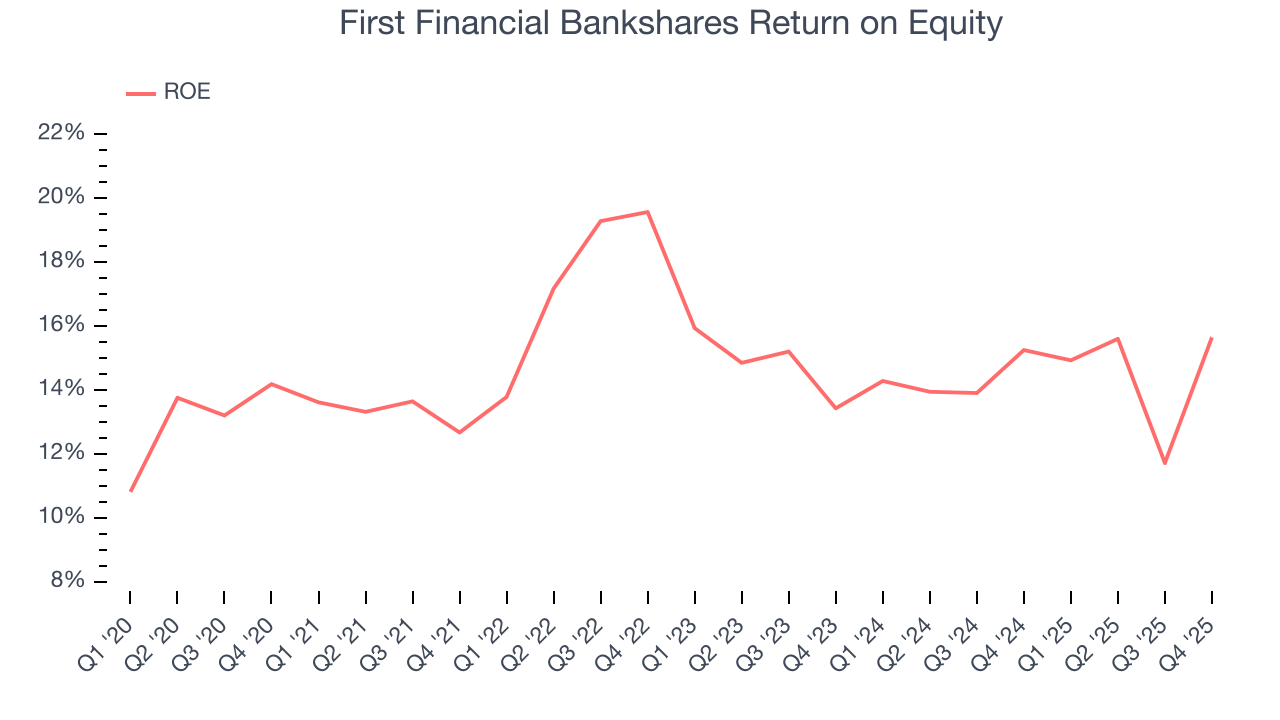 First Financial Bankshares Return on Equity

ROE

22%
20%
18%
16%
14%
12%
10%
8%

Q1 '20
Q2 '20
Q3 '20
Q4 '20
Q1 '21
Q2 '21
Q3 '21
Q4 '21
Q1 '22
Q2 '22
Q3 '22
Q4 '22
Q1 '23
Q2 '23
Q3 '23
Q4 '23
Q1 '24
Q2 '24
Q3 '24
Q4 '24
Q1 '25
Q2 '25
Q3 '25
Q4 '25